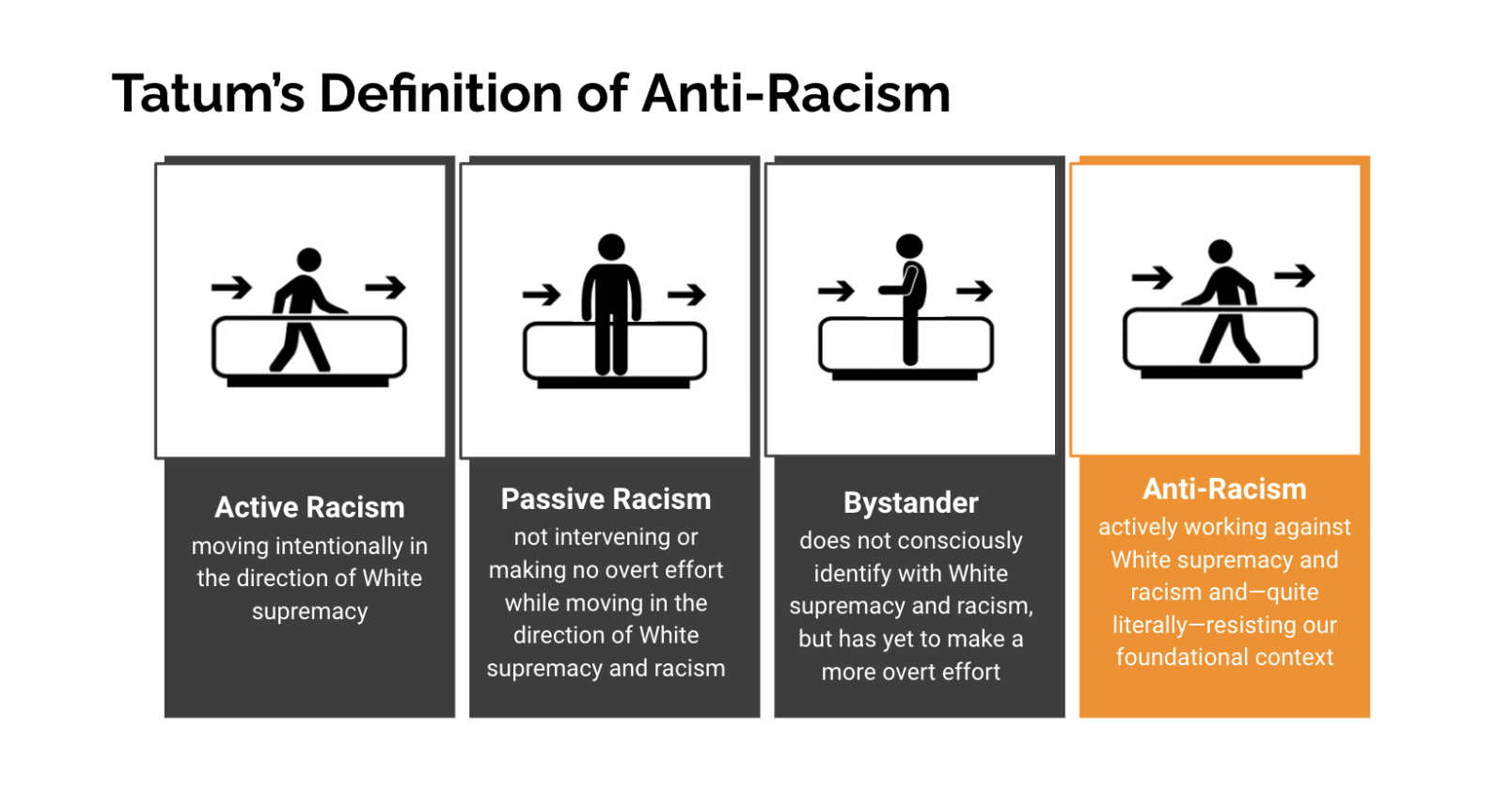 Tatum's Definition of Anti-Racism

Active Racism
moving intentionally in the direction of White supremacy

Passive Racism
not intervening or making no overt effort while moving in the direction of White supremacy and racism

Bystander
does not consciously identify with White supremacy and racism, but has yet to make a more overt effort

Anti-Racism
actively working against White supremacy and racism and—quite literally—resisting our foundational context